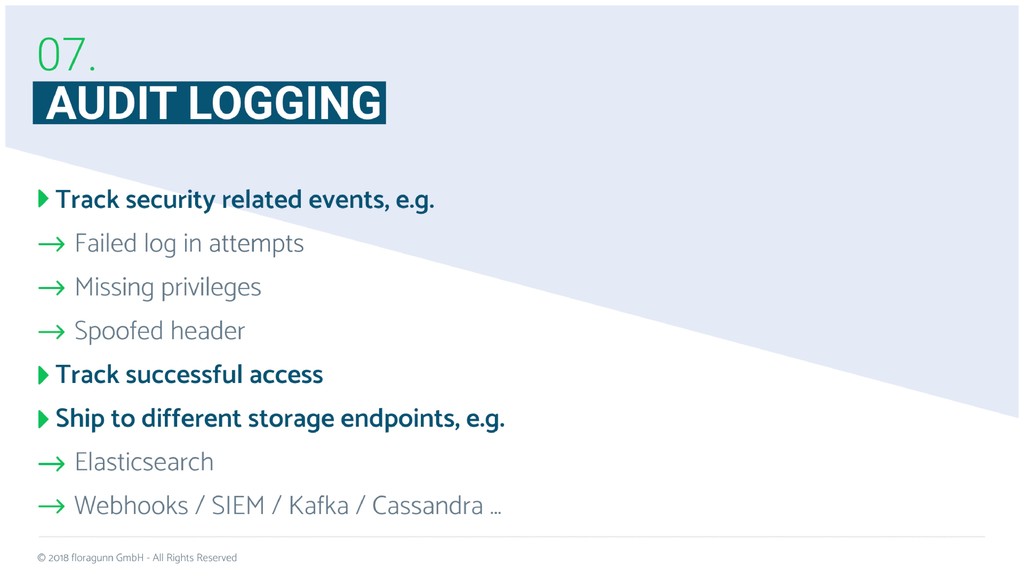 07.
AUDIT LOGGING

Track security related events, e.g.
→ Failed log in attempts
→ Missing privileges
→ Spoofed header
Track successful access
Ship to different storage endpoints, e.g.
→ Elasticsearch
→ Webhooks / SIEM / Kafka / Cassandra ...

© 2018 floragunn GmbH - All Rights Reserved